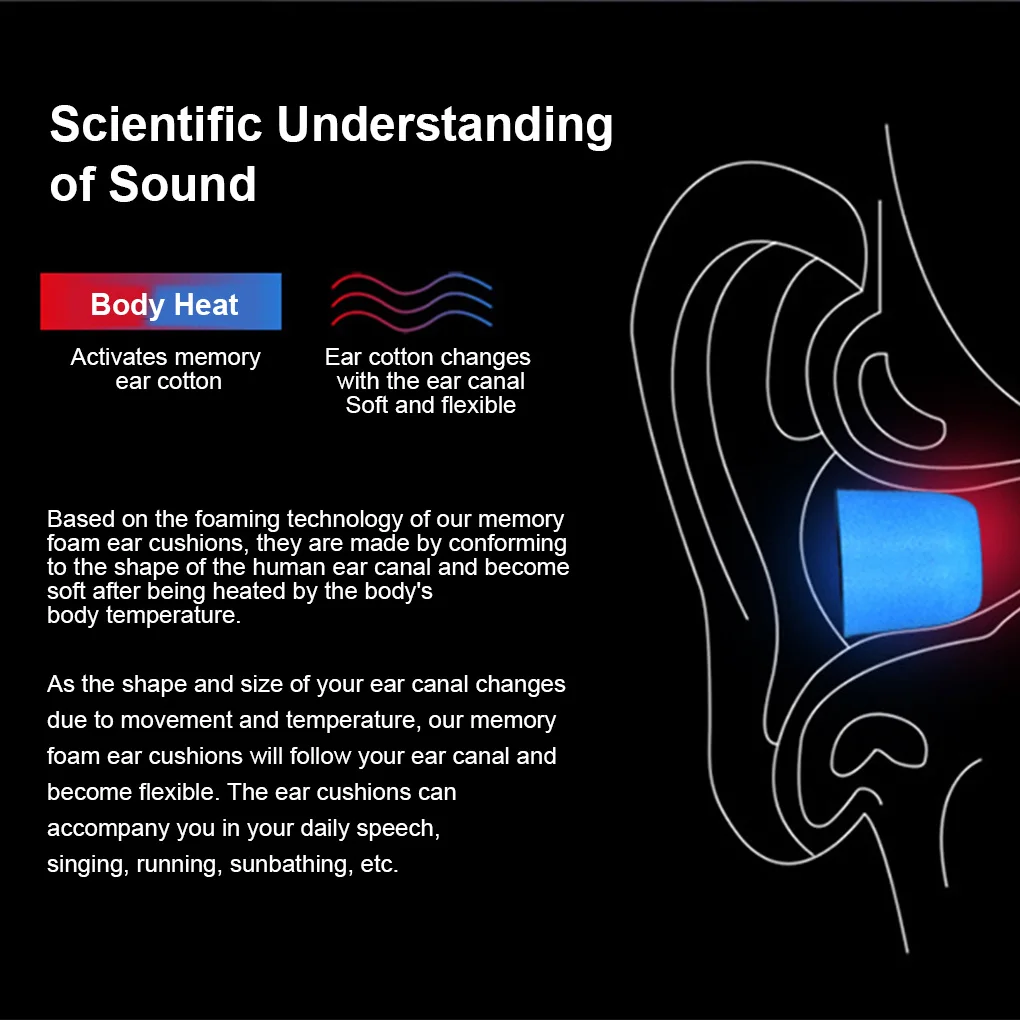 Scientific Understanding of Sound

Body Heat

Activates memory ear cotton

Ear cotton changes with the ear canal
Soft and flexible

Based on the foaming technology of our memory foam ear cushions, they are made by conforming to the shape of the human ear canal and become soft after being heated by the body's body temperature.

As the shape and size of your ear canal changes due to movement and temperature, our memory foam ear cushions will follow your ear canal and become flexible. The ear cushions can accompany you in your daily speech, singing, running, sunbathing, etc.